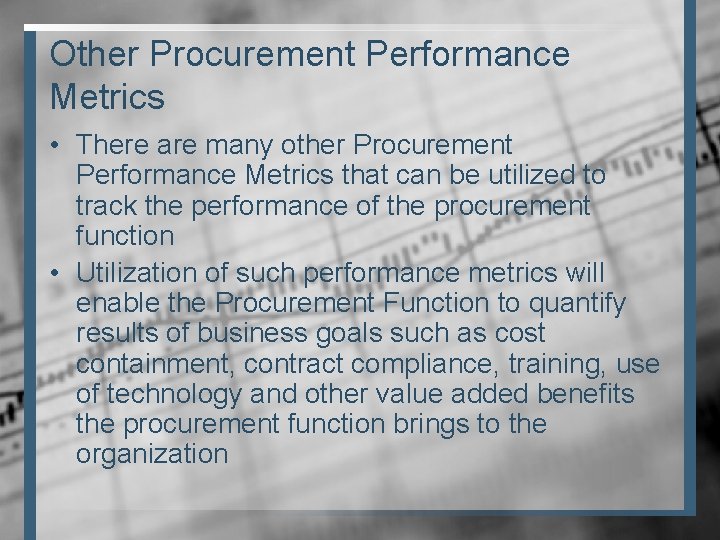 Other Procurement Performance Metrics

• There are many other Procurement Performance Metrics that can be utilized to track the performance of the procurement function

• Utilization of such performance metrics will enable the Procurement Function to quantify results of business goals such as cost containment, contract compliance, training, use of technology and other value added benefits the procurement function brings to the organization